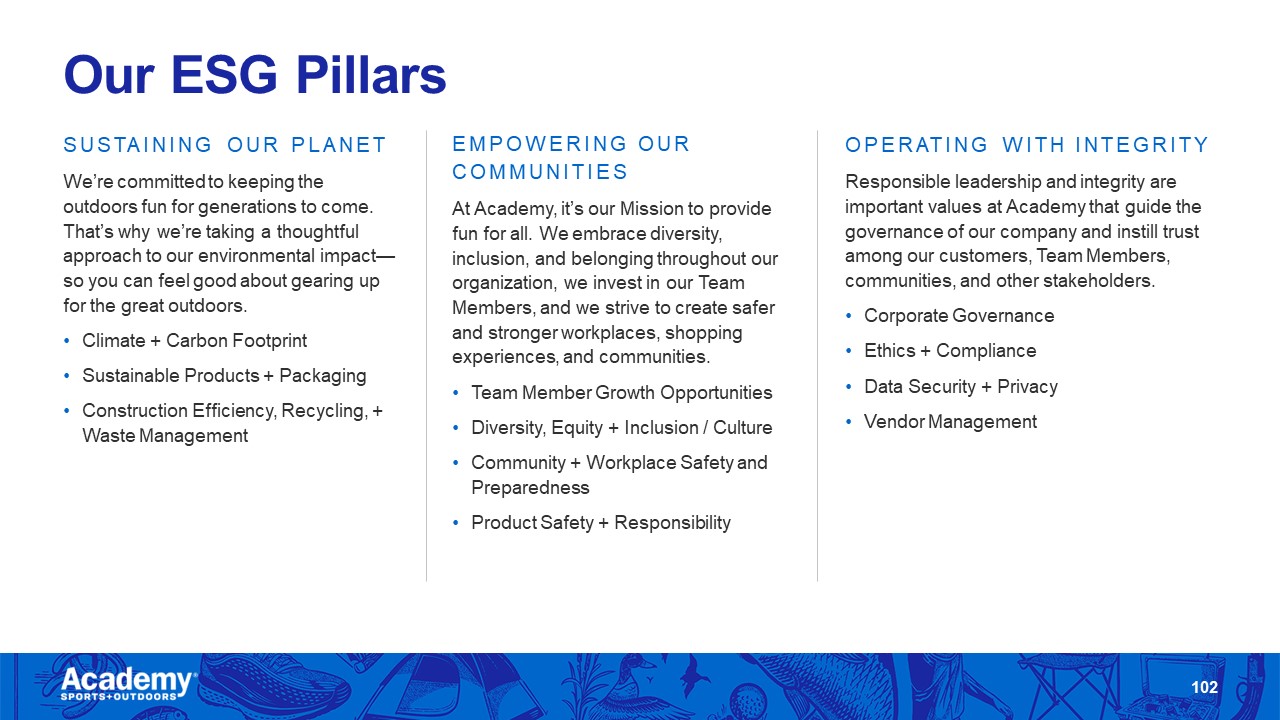 Our ESG Pillars

SUSTAINING OUR PLANET

We're committed to keeping the outdoors fun for generations to come. That's why we're taking a thoughtful approach to our environmental impact—so you can feel good about gearing up for the great outdoors.

• Climate + Carbon Footprint
• Sustainable Products + Packaging
• Construction Efficiency, Recycling, + Waste Management

EMPOWERING OUR COMMUNITIES

At Academy, it's our Mission to provide fun for all. We embrace diversity, inclusion, and belonging throughout our organization, we invest in our Team Members, and we strive to create safer and stronger workplaces, shopping experiences, and communities.

• Team Member Growth Opportunities
• Diversity, Equity + Inclusion / Culture
• Community + Workplace Safety and Preparedness
• Product Safety + Responsibility

OPERATING WITH INTEGRITY

Responsible leadership and integrity are important values at Academy that guide the governance of our company and instill trust among our customers, Team Members, communities, and other stakeholders.

• Corporate Governance
• Ethics + Compliance
• Data Security + Privacy
• Vendor Management

Academy SPORTS+OUTDOORS

102